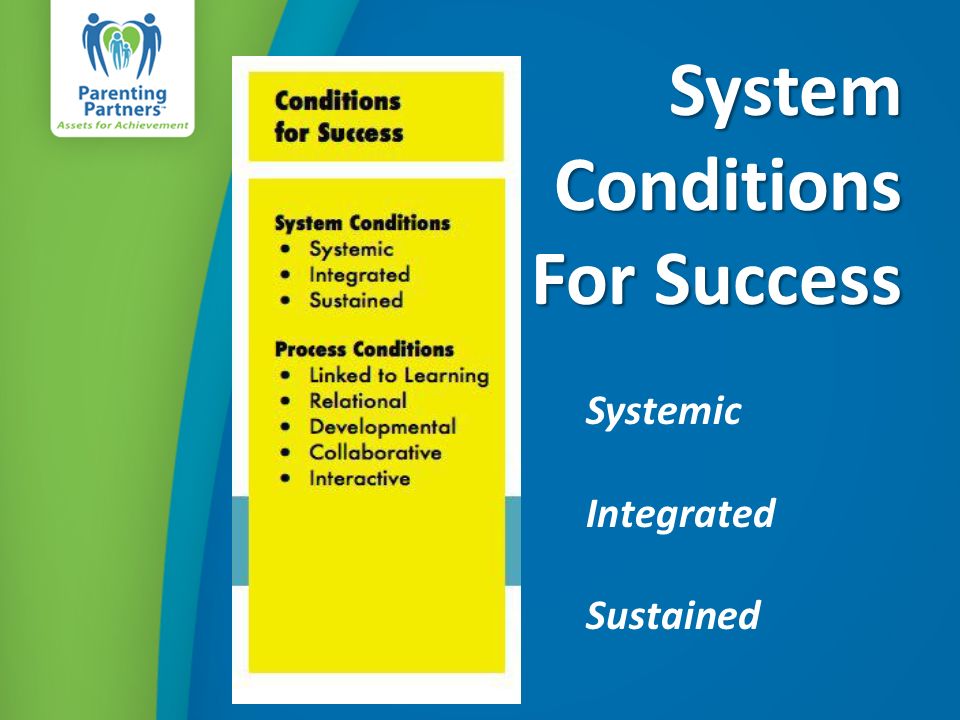 Parenting Partners™
Assets for Achievement

Conditions for Success

System Conditions
• Systemic
• Integrated
• Sustained

Process Conditions
• Linked to Learning
• Relational
• Developmental
• Collaborative
• Interactive

System Conditions For Success

Systemic

Integrated

Sustained